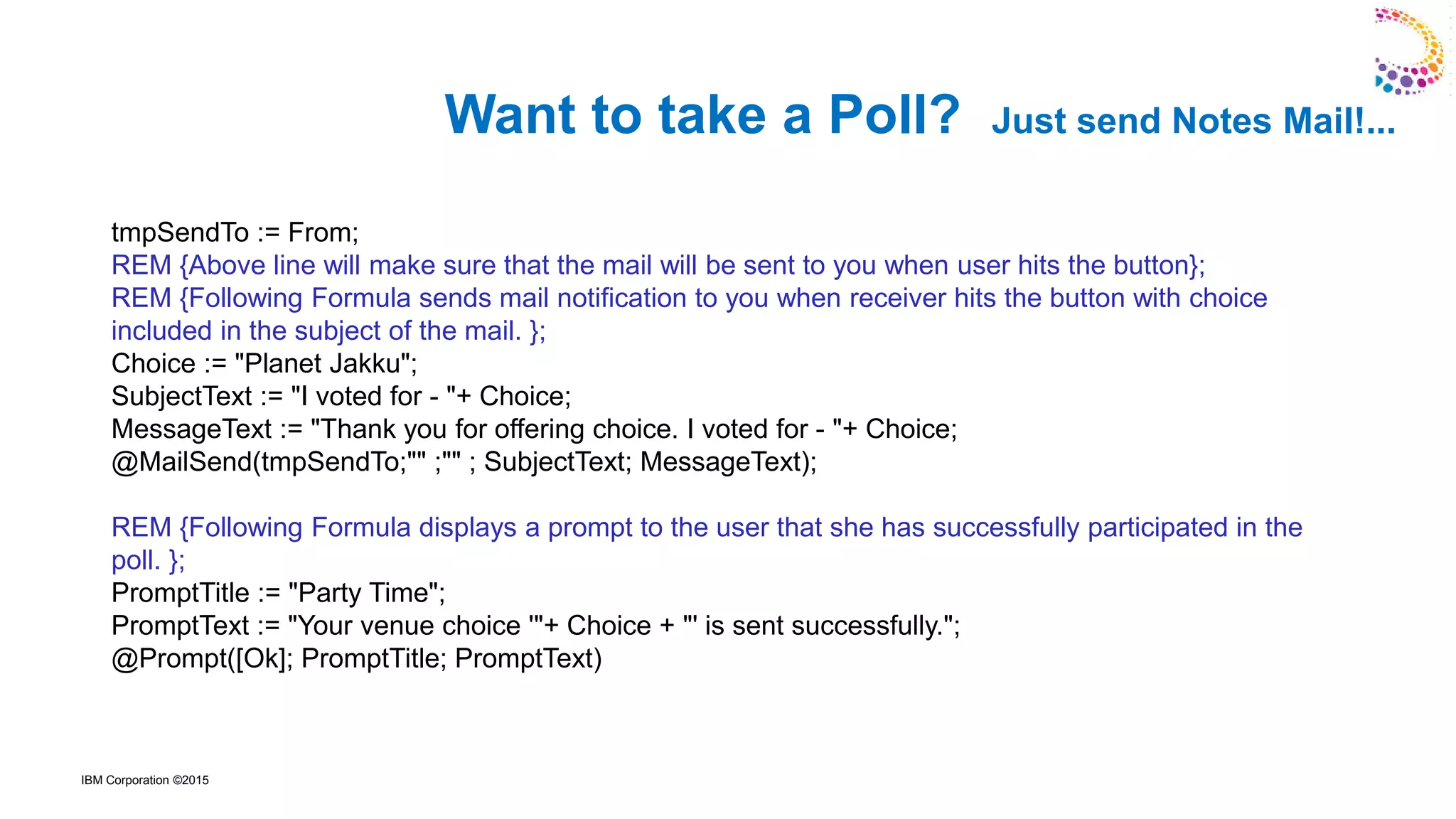 Want to take a Poll? Just send Notes Mail!...

tmpSendTo := From;
REM {Above line will make sure that the mail will be sent to you when user hits the button};
REM {Following Formula sends mail notification to you when receiver hits the button with choice included in the subject of the mail. };
Choice := "Planet Jakku";
SubjectText := "I voted for - "+ Choice;
MessageText := "Thank you for offering choice. I voted for - "+ Choice;
@MailSend(tmpSendTo;"" ;"" ; SubjectText; MessageText);

REM {Following Formula displays a prompt to the user that she has successfully participated in the poll. };
PromptTitle := "Party Time";
PromptText := "Your venue choice '"+ Choice + "' is sent successfully.";
@Prompt([Ok]; PromptTitle; PromptText)

IBM Corporation ©2015